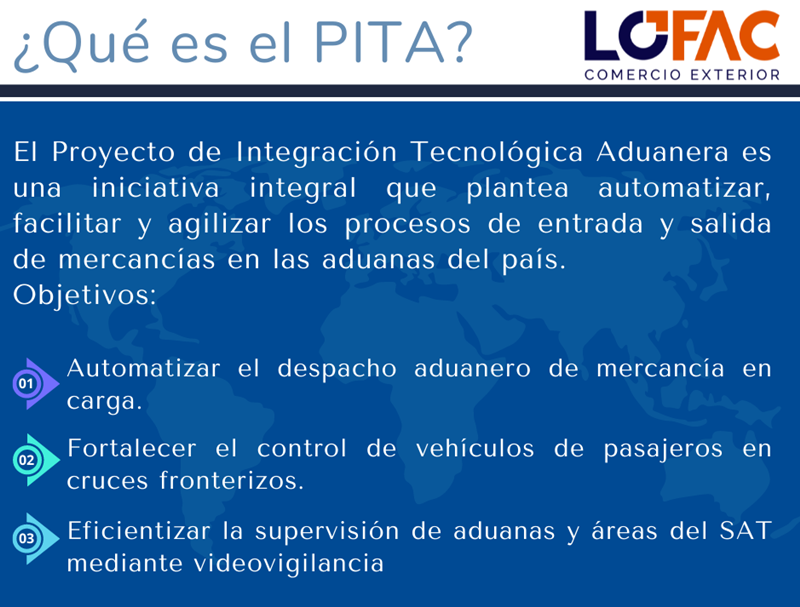 ¿Qué es el PITA?

LOFAC
COMERCIO EXTERIOR

El Proyecto de Integración Tecnológica Aduanera es una iniciativa integral que plantea automatizar, facilitar y agilizar los procesos de entrada y salida de mercancías en las aduanas del país.
Objetivos:

01 Automatizar el despacho aduanero de mercancía en carga.

02 Fortalecer el control de vehículos de pasajeros en cruces fronterizos.

03 Eficientizar la supervisión de aduanas y áreas del SAT mediante videovigilancia